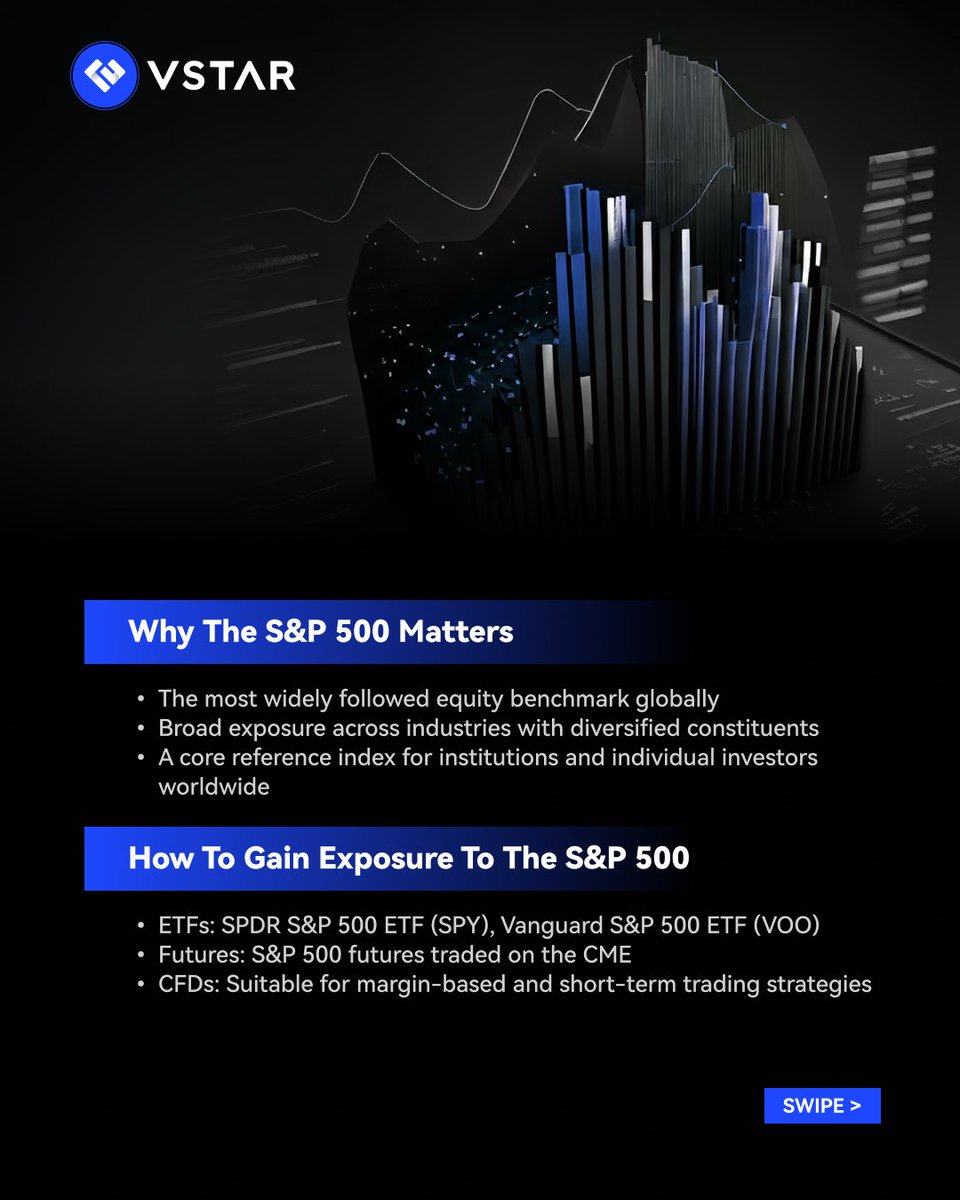 VSTAR

Why The S&P 500 Matters

• The most widely followed equity benchmark globally
• Broad exposure across industries with diversified constituents
• A core reference index for institutions and individual investors worldwide

How To Gain Exposure To The S&P 500

• ETFs: SPDR S&P 500 ETF (SPY), Vanguard S&P 500 ETF (VOO)
• Futures: S&P 500 futures traded on the CME
• CFDs: Suitable for margin-based and short-term trading strategies

SWIPE >